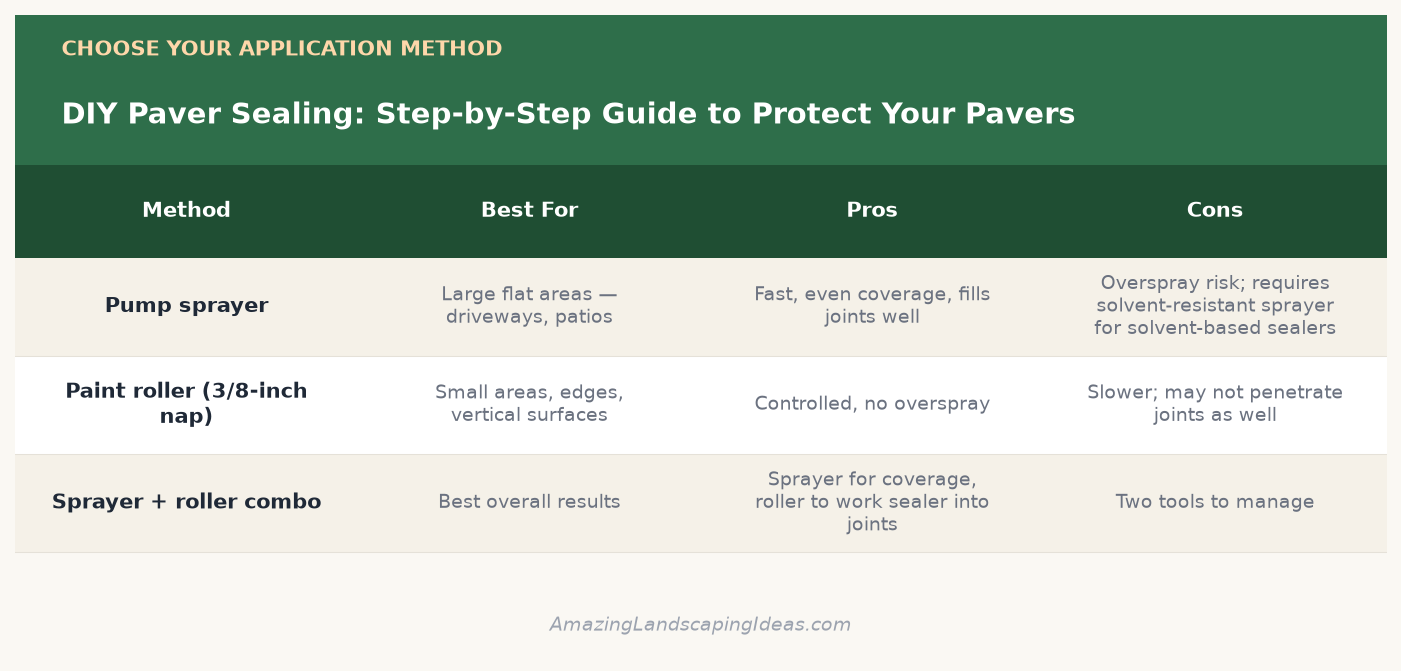 CHOOSE YOUR APPLICATION METHOD

DIY Paver Sealing: Step-by-Step Guide to Protect Your Pavers

| Method | Best For | Pros | Cons |
|---|---|---|---|
| Pump sprayer | Large flat areas — driveways, patios | Fast, even coverage, fills joints well | Overspray risk; requires solvent-resistant sprayer for solvent-based sealers |
| Paint roller (3/8-inch nap) | Small areas, edges, vertical surfaces | Controlled, no overspray | Slower; may not penetrate joints as well |
| Sprayer + roller combo | Best overall results | Sprayer for coverage, roller to work sealer into joints | Two tools to manage |

AmazingLandscapingIdeas.com